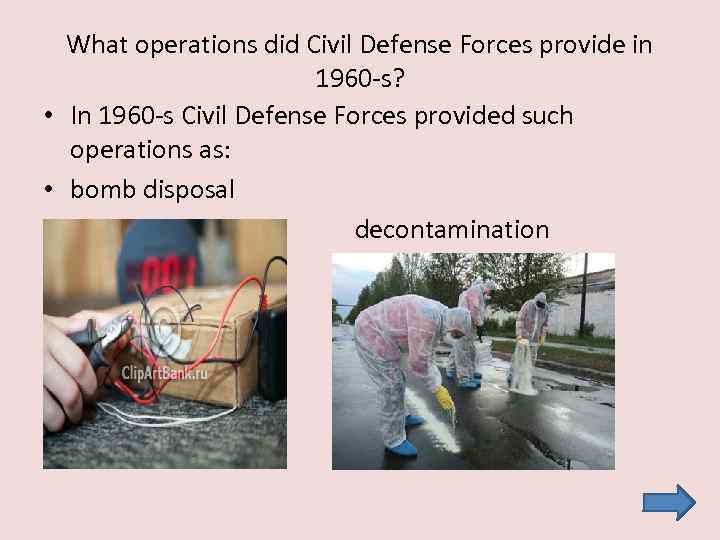 What operations did Civil Defense Forces provide in 1960-s?

• In 1960-s Civil Defense Forces provided such operations as:

• bomb disposal

decontamination

ClipArtBank.ru